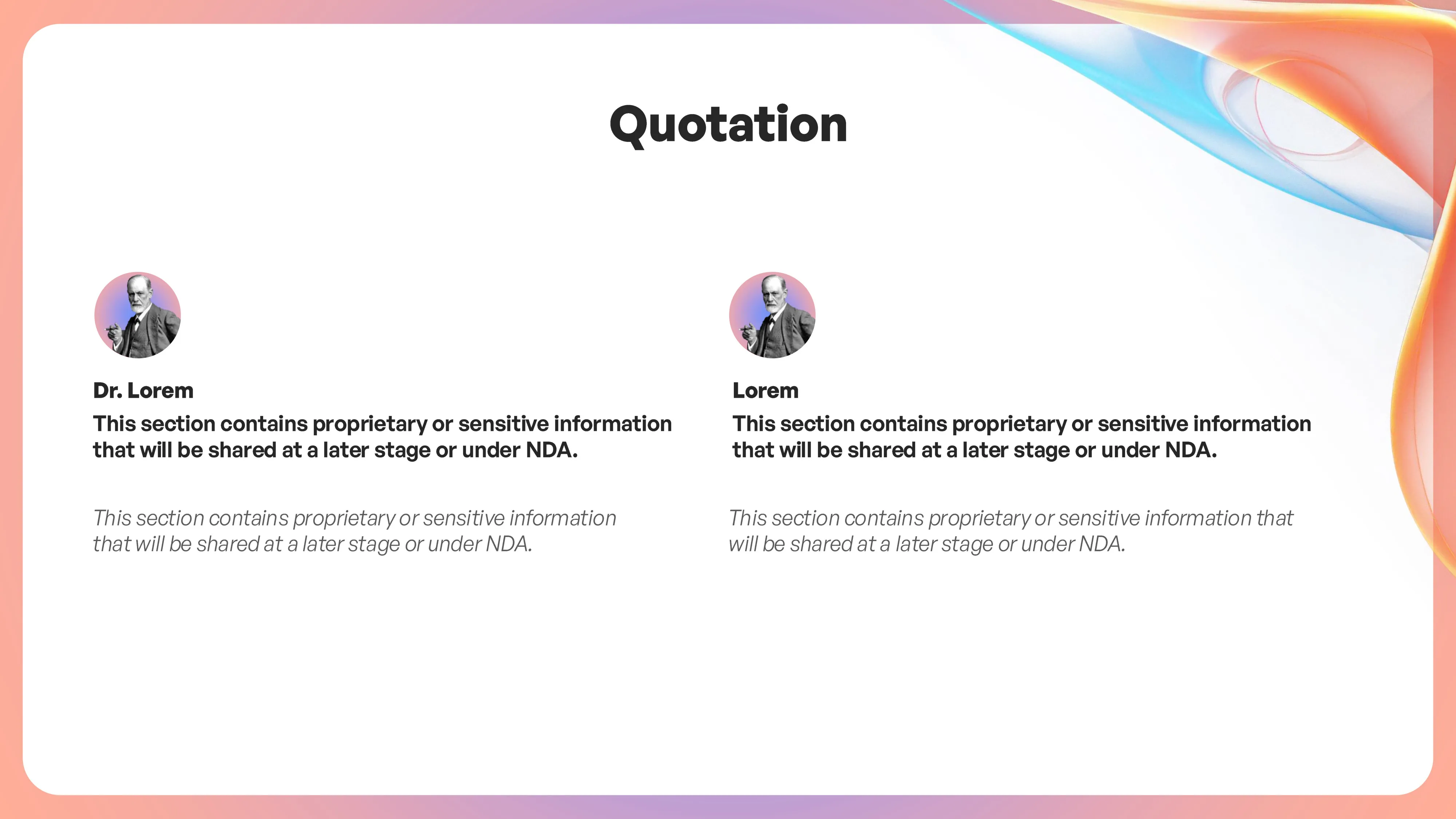 Quotation

Dr. Lorem

This section contains proprietary or sensitive information that will be shared at a later stage or under NDA.

This section contains proprietary or sensitive information that will be shared at a later stage or under NDA.

Lorem

This section contains proprietary or sensitive information that will be shared at a later stage or under NDA.

This section contains proprietary or sensitive information that will be shared at a later stage or under NDA.